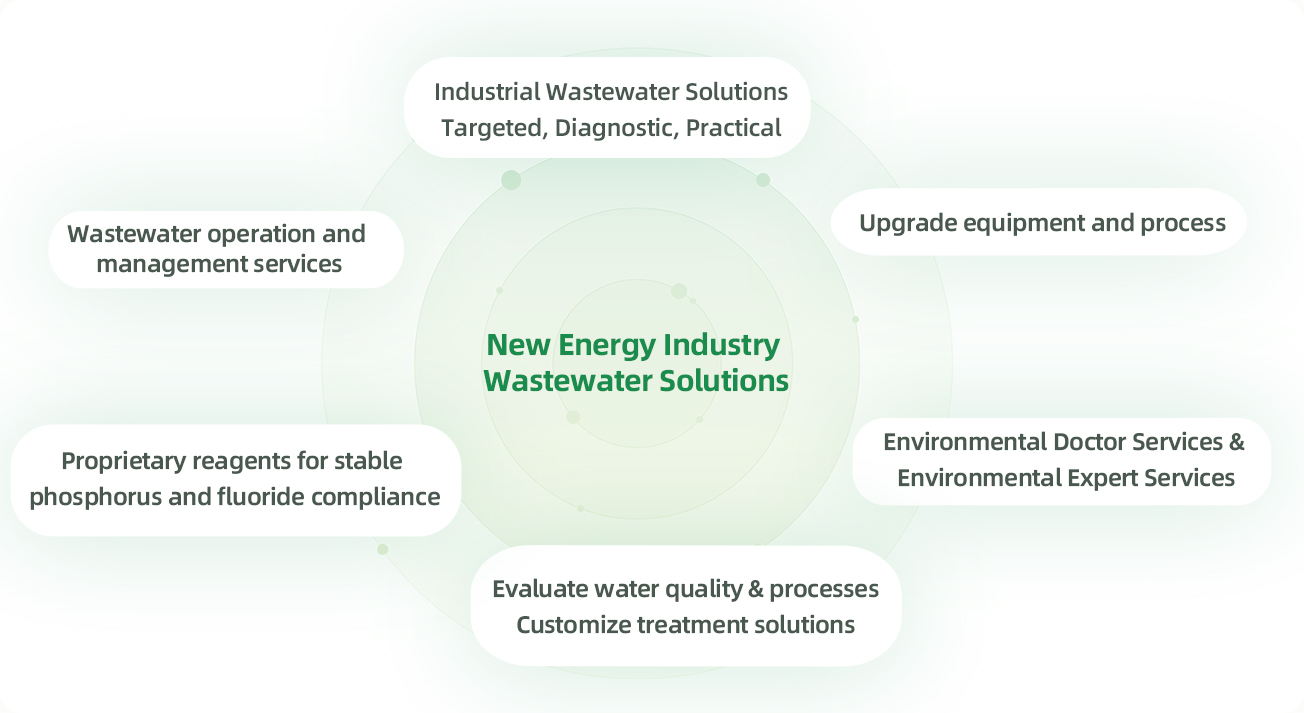 Industrial Wastewater Solutions
Targeted, Diagnostic, Practical

Wastewater operation and management services

Upgrade equipment and process

New Energy Industry Wastewater Solutions

Proprietary reagents for stable phosphorus and fluoride compliance

Environmental Doctor Services & Environmental Expert Services

Evaluate water quality & processes
Customize treatment solutions